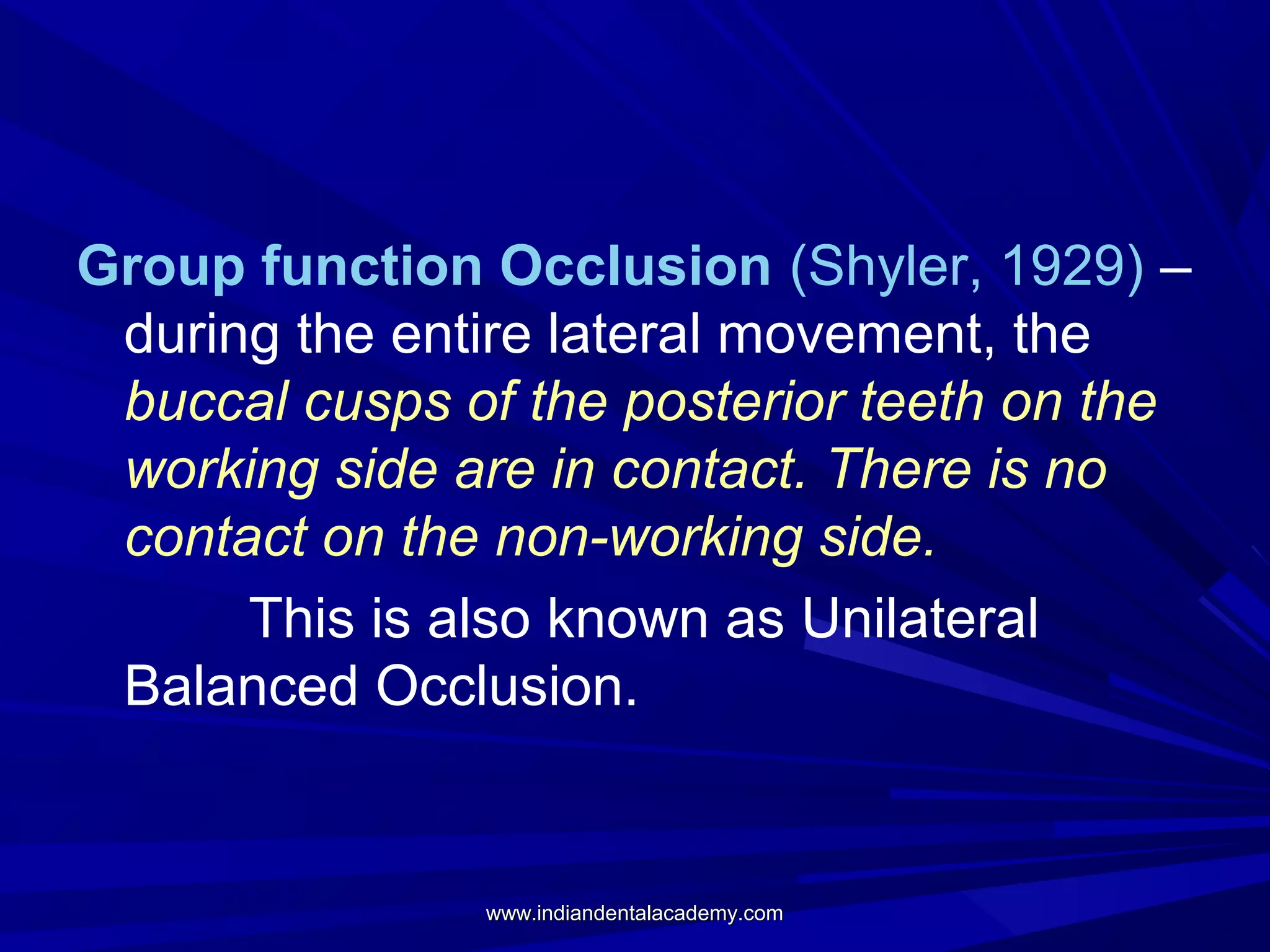 Group function Occlusion (Shyler, 1929) – during the entire lateral movement, the buccal cusps of the posterior teeth on the working side are in contact. There is no contact on the non-working side.

This is also known as Unilateral Balanced Occlusion.

www.indiandentalacademy.com